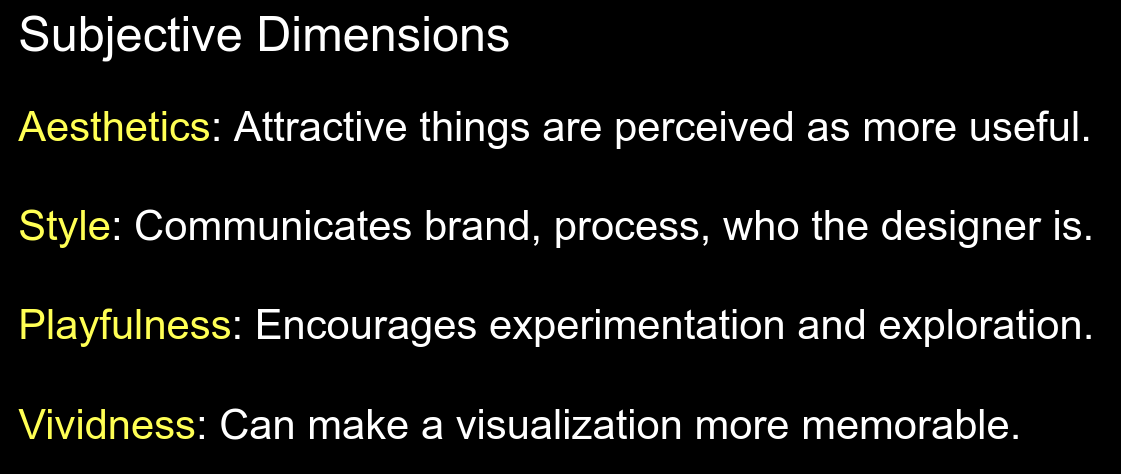 Subjective Dimensions

Aesthetics: Attractive things are perceived as more useful.

Style: Communicates brand, process, who the designer is.

Playfulness: Encourages experimentation and exploration.

Vividness: Can make a visualization more memorable.